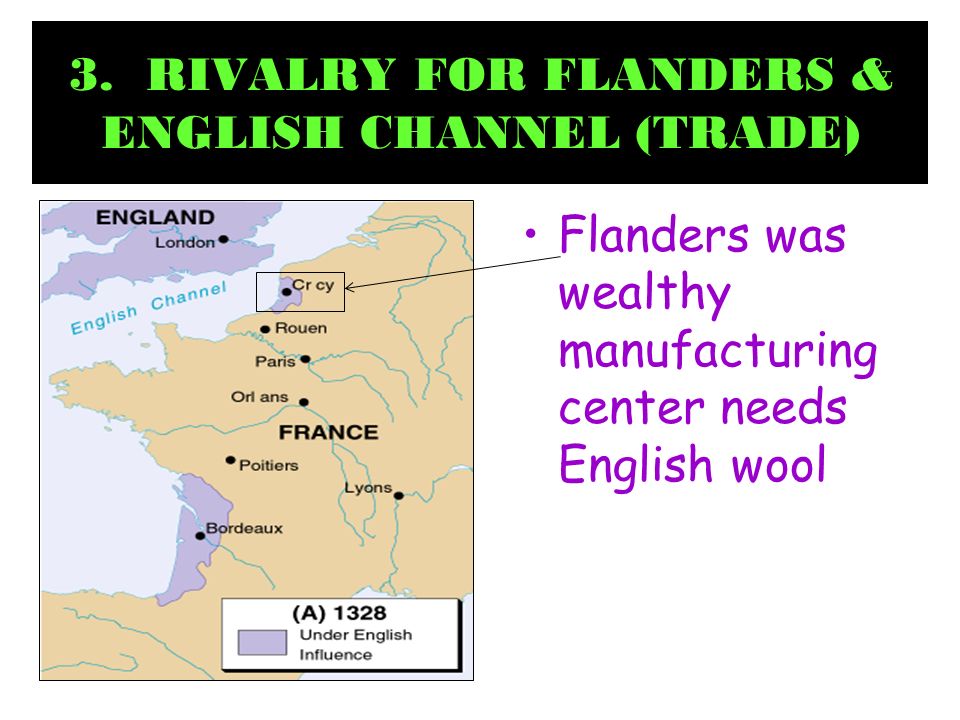 3. RIVALRY FOR FLANDERS & ENGLISH CHANNEL (TRADE)

ENGLAND
London
English Channel
Cr cy
Rouen
Paris
Orl ans
FRANCE
Poitiers
Lyons
Bordeaux

(A) 1328
Under English Influence

• Flanders was wealthy manufacturing center needs English wool